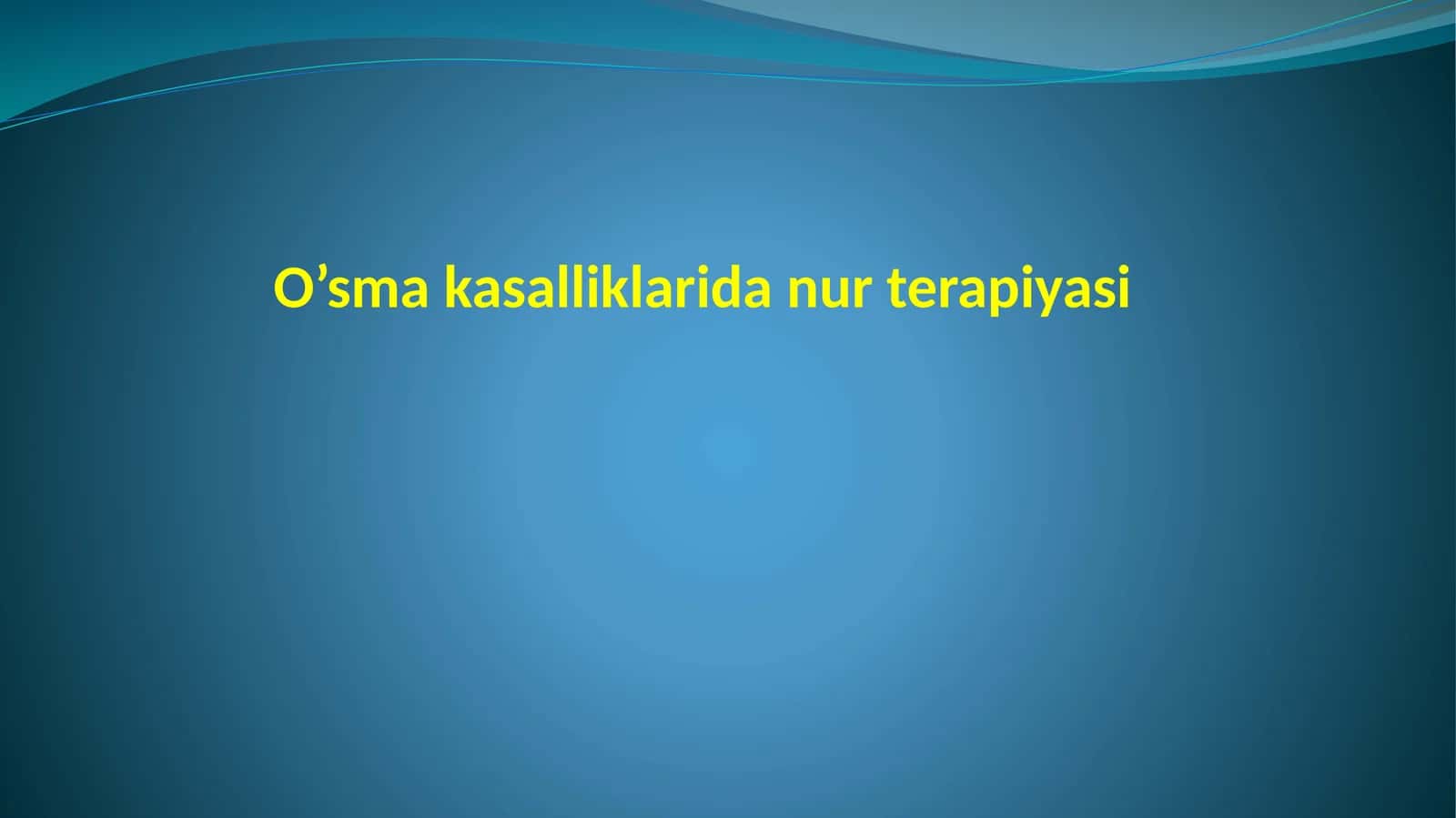 O’sma kasalliklarida nur terapiyasi